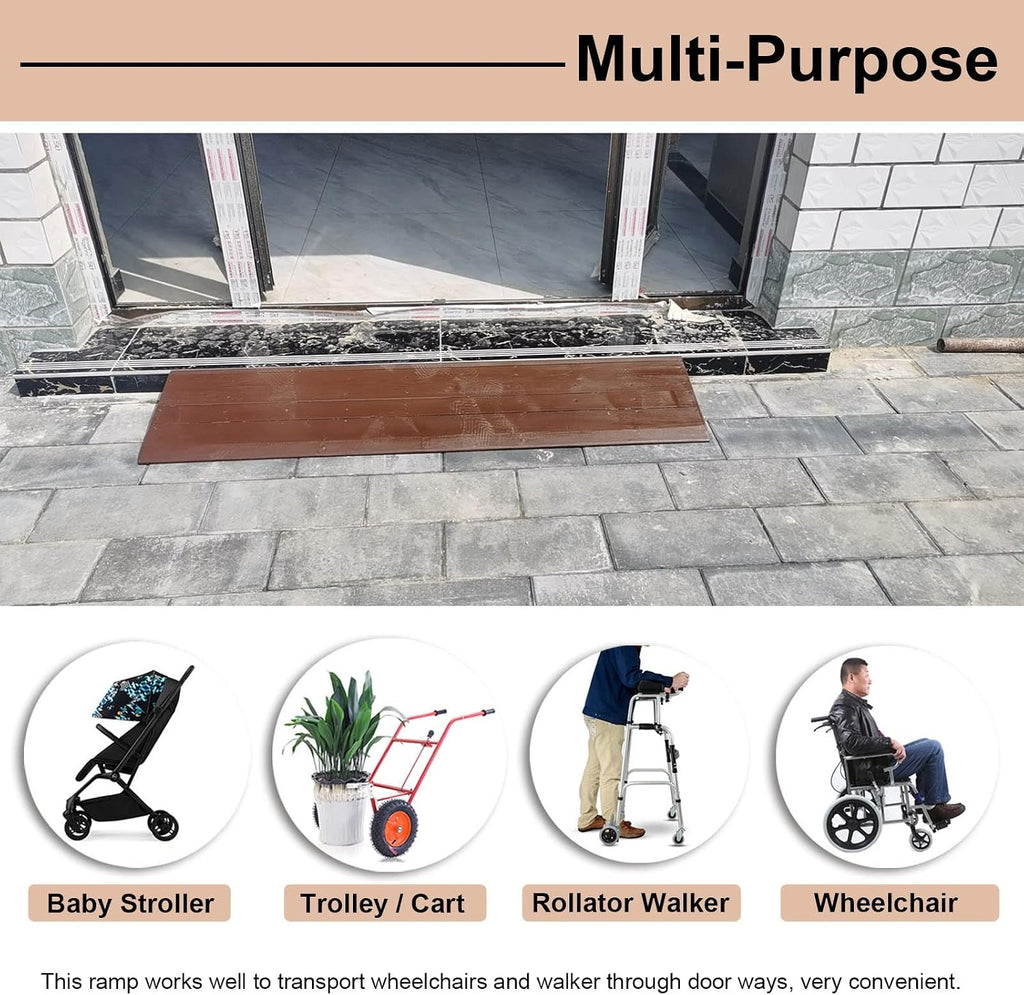 Multi-Purpose

Baby Stroller

Trolley / Cart

Rollator Walker

Wheelchair

This ramp works well to transport wheelchairs and walker through door ways, very convenient.